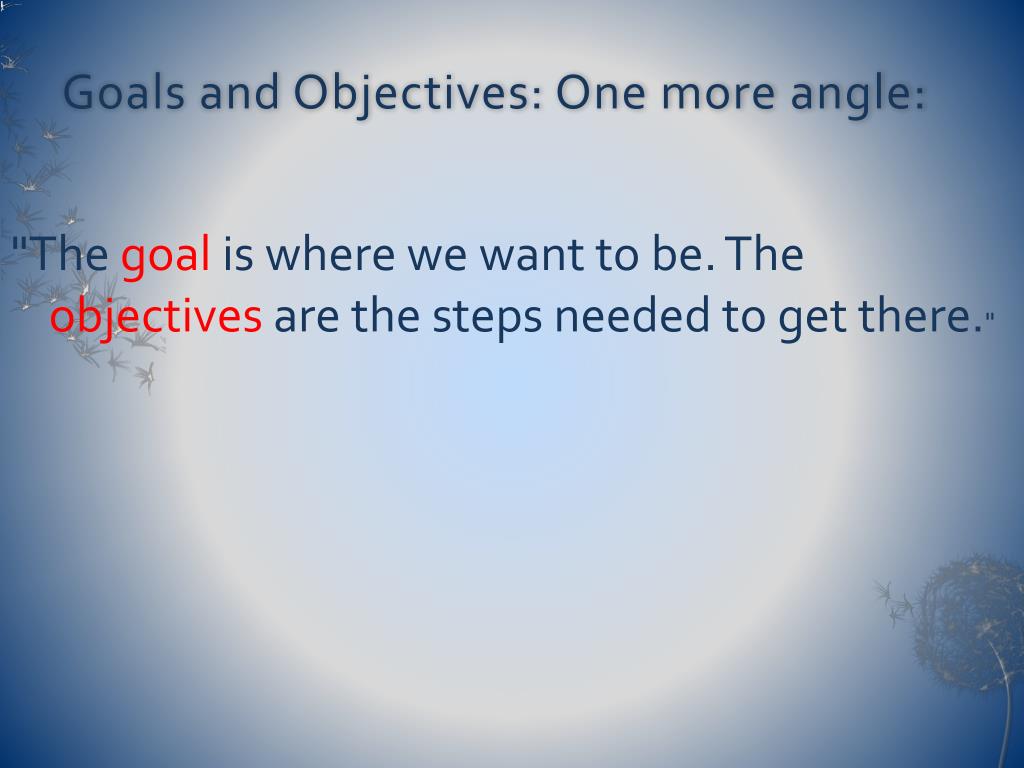 Goals and Objectives: One more angle:

"The goal is where we want to be. The objectives are the steps needed to get there."